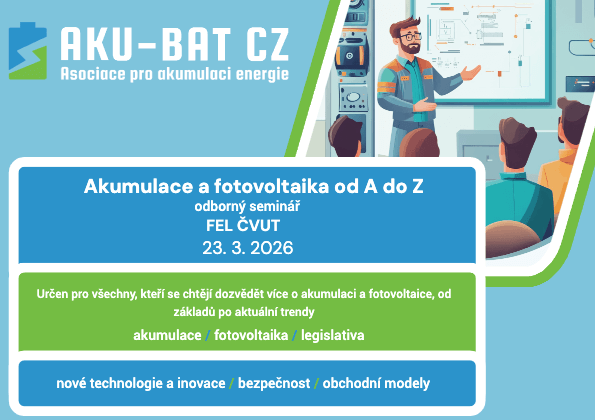 AKU-BAT CZ
Asociace pro akumulaci energie

Akumulace a fotovoltaika od A do Z
odborný seminář
FEL ČVUT
23. 3. 2026

Určen pro všechny, kteří se chtějí dozvědět více o akumulaci a fotovoltaice, od základů po aktuální trendy

akumulace / fotovoltaika / legislativa

nové technologie a inovace / bezpečnost / obchodní modely